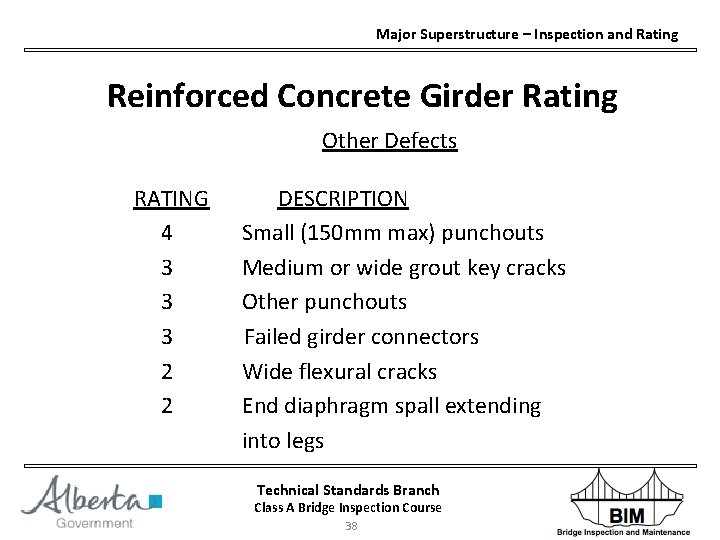 Major Superstructure – Inspection and Rating

Reinforced Concrete Girder Rating

Other Defects

| RATING | DESCRIPTION |
|---|---|
| 4 | Small (150mm max) punchouts |
| 3 | Medium or wide grout key cracks |
| 3 | Other punchouts |
| 3 | Failed girder connectors |
| 2 | Wide flexural cracks |
| 2 | End diaphragm spall extending into legs |

Alberta Government

Technical Standards Branch
Class A Bridge Inspection Course
38

BIM
Bridge Inspection and Maintenance